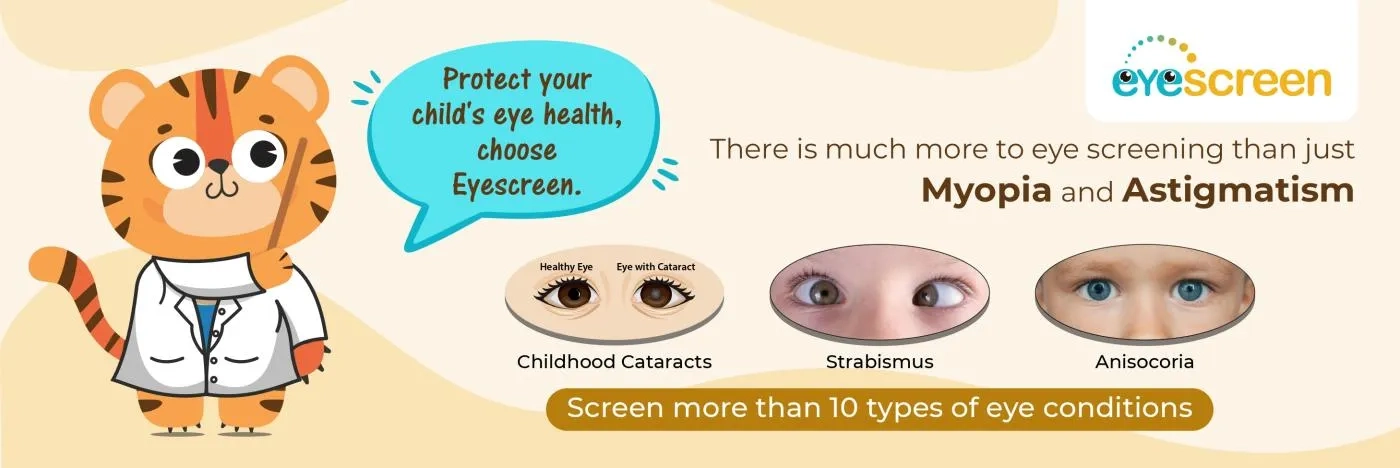 Protect your child's eye health, choose Eyescreen.

eyescreen

There is much more to eye screening than just
Myopia and Astigmatism

Healthy Eye
Eye with Cataract
Childhood Cataracts

Strabismus

Anisocoria

Screen more than 10 types of eye conditions